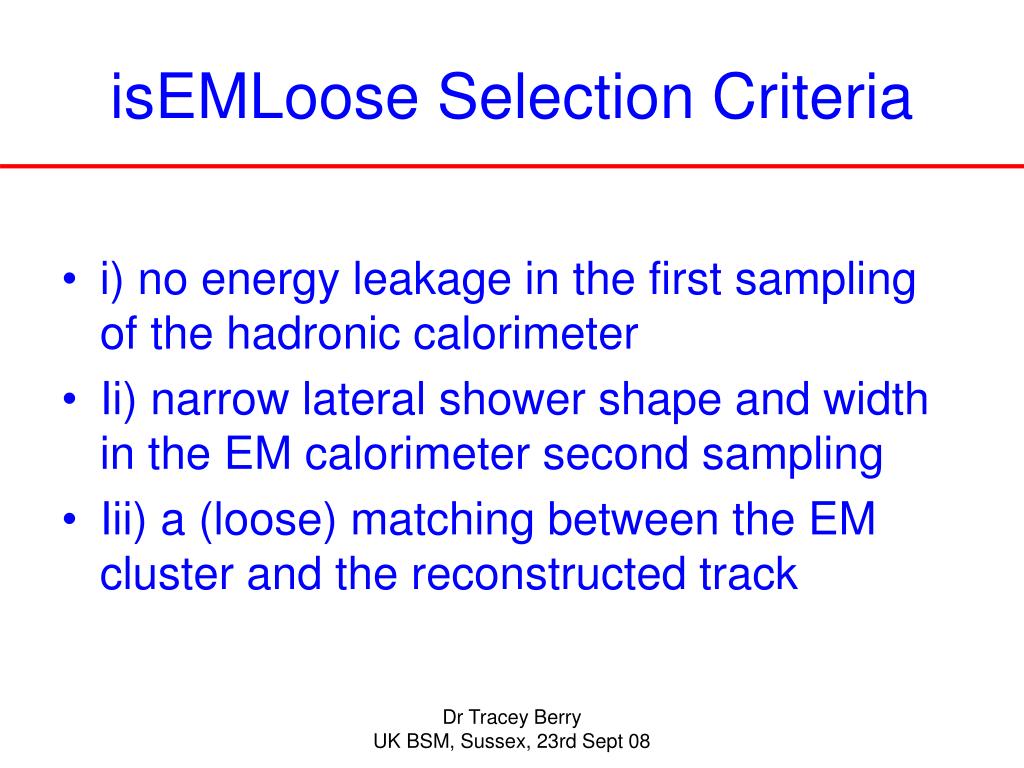 isEMLoose Selection Criteria

• i) no energy leakage in the first sampling of the hadronic calorimeter
• Ii) narrow lateral shower shape and width in the EM calorimeter second sampling
• Iii) a (loose) matching between the EM cluster and the reconstructed track

Dr Tracey Berry
UK BSM, Sussex, 23rd Sept 08